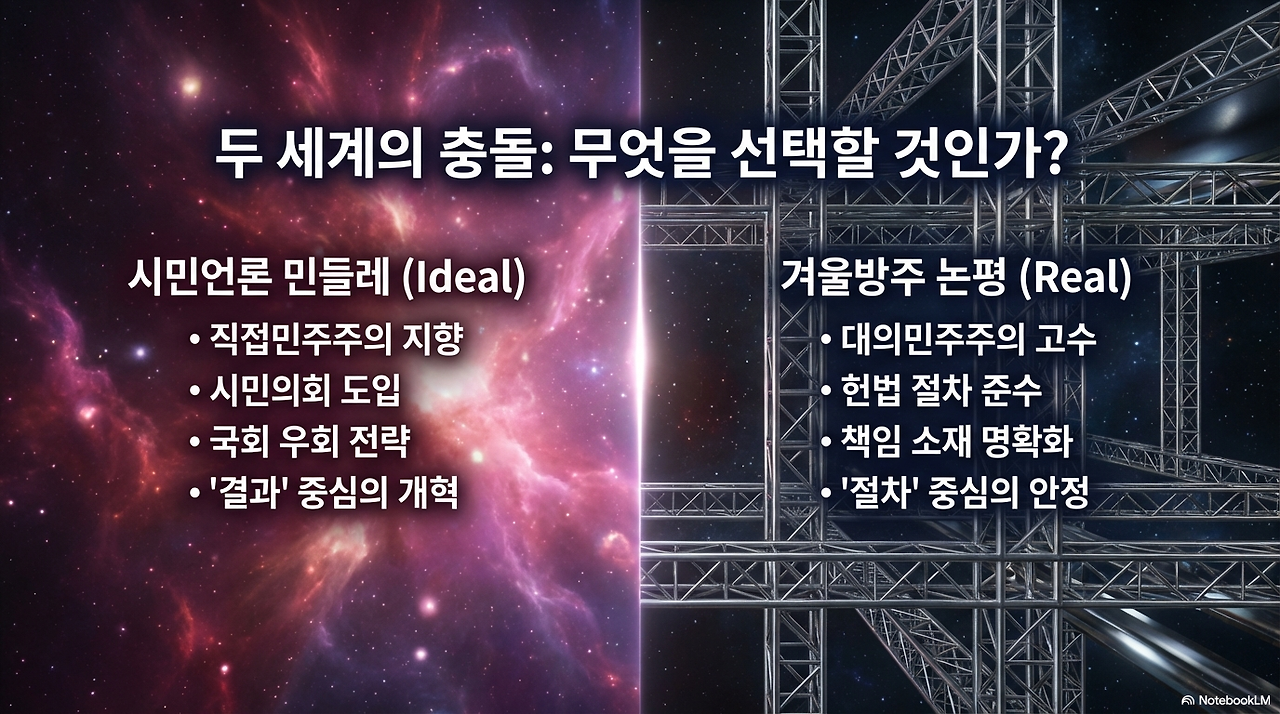 두 세계의 충돌: 무엇을 선택할 것인가?

시민언론 민들레 (Ideal)

• 직접민주주의 지향
• 시민의회 도입
• 국회 우회 전략
• '결과' 중심의 개혁

겨울방주 논평 (Real)

• 대의민주주의 고수
• 헌법 절차 준수
• 책임 소재 명확화
• '절차' 중심의 안정

NotebookLM